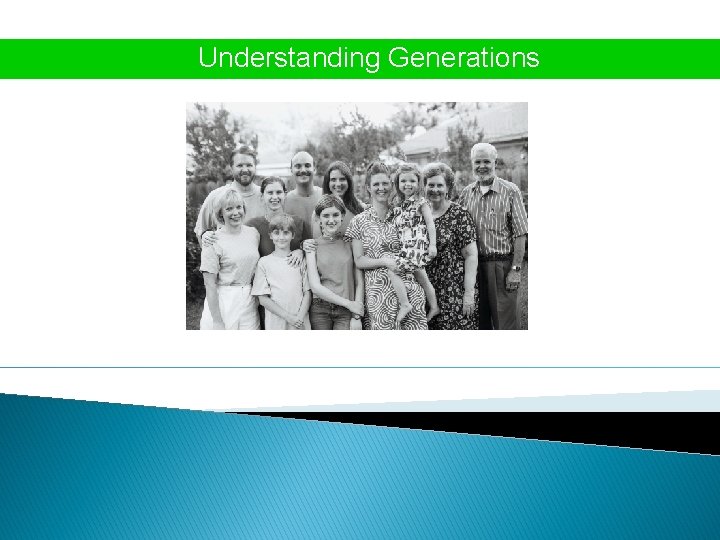 Understanding Generations